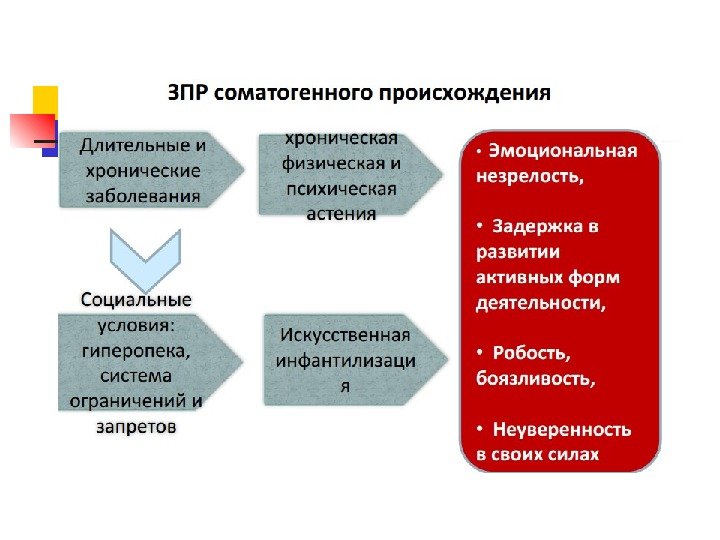 ЗПР соматогенного происхождения

Длительные и хронические заболевания

хроническая физическая и психическая астения

Социальные условия: гиперопека, система ограничений и запретов

Искусственная инфантилизация

• Эмоциональная незрелость,

• Задержка в развитии активных форм деятельности,

• Робость, боязливость,

• Неуверенность в своих силах